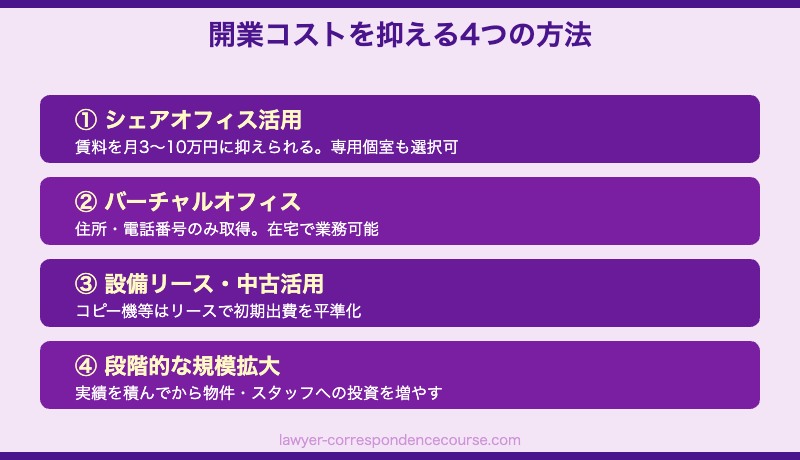 開業コストを抑える4つの方法

① シェアオフィス活用
賃料を月3〜10万円に抑えられる。専用個室も選択可

② バーチャルオフィス
住所・電話番号のみ取得。在宅で業務可能

③ 設備リース・中古活用
コピー機等はリースで初期出費を平準化

④ 段階的な規模拡大
実績を積んでから物件・スタッフへの投資を増やす

lawyer-correspondencecourse.com